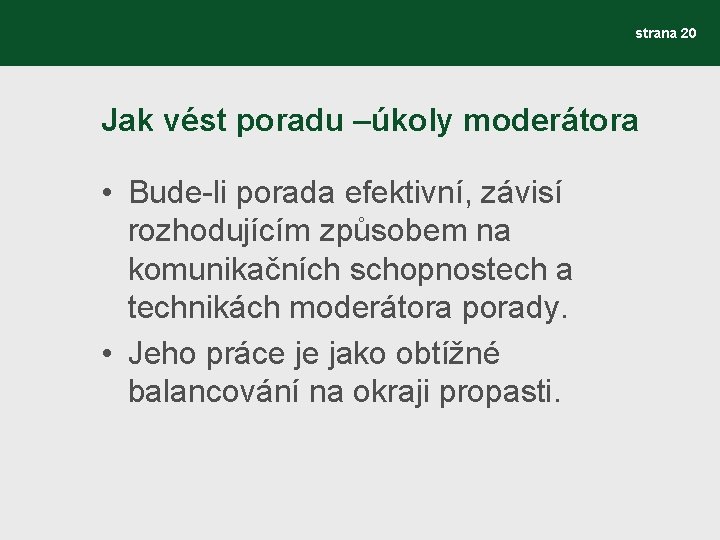 strana 20

Jak vést poradu –úkoly moderátora

• Bude-li porada efektivní, závisí rozhodujícím způsobem na komunikačních schopnostech a technikách moderátora porady.
• Jeho práce je jako obtížné balancování na okraji propasti.